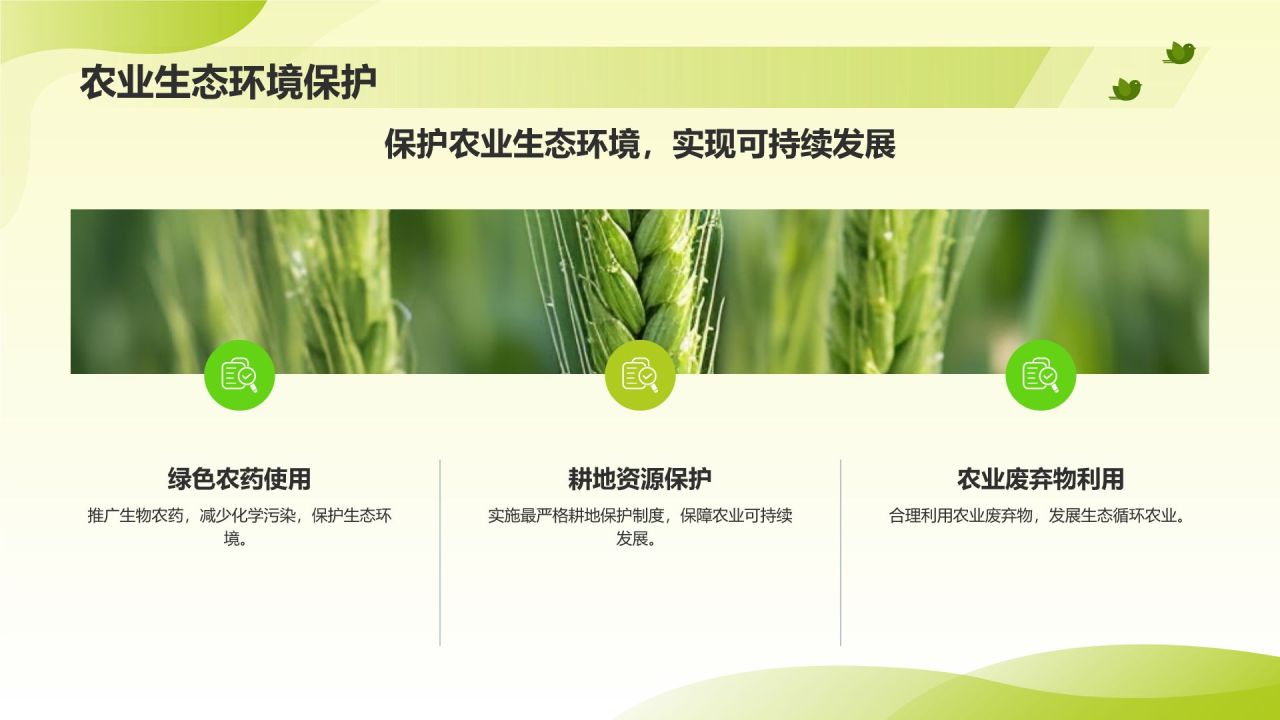 农业生态环境保护

保护农业生态环境，实现可持续发展

绿色农药使用

推广生物农药，减少化学污染，保护生态环境。

耕地资源保护

实施最严格耕地保护制度，保障农业可持续发展。

农业废弃物利用

合理利用农业废弃物，发展生态循环农业。